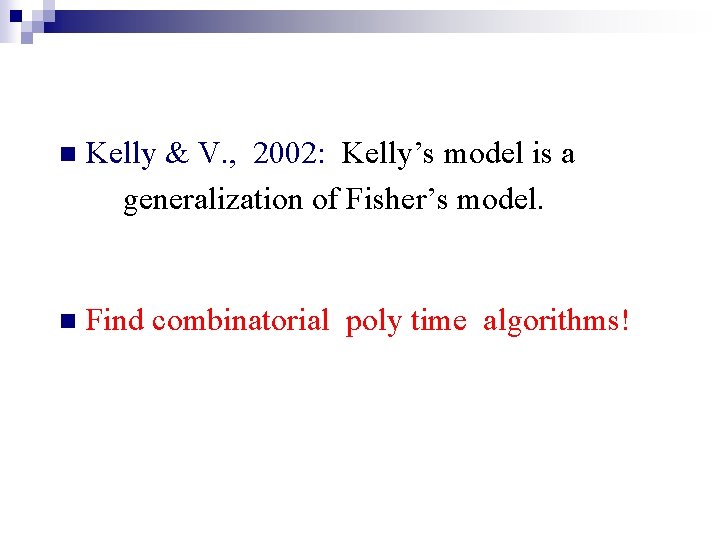 Kelly & V., 2002: Kelly’s model is a generalization of Fisher’s model.

Find combinatorial poly time algorithms!